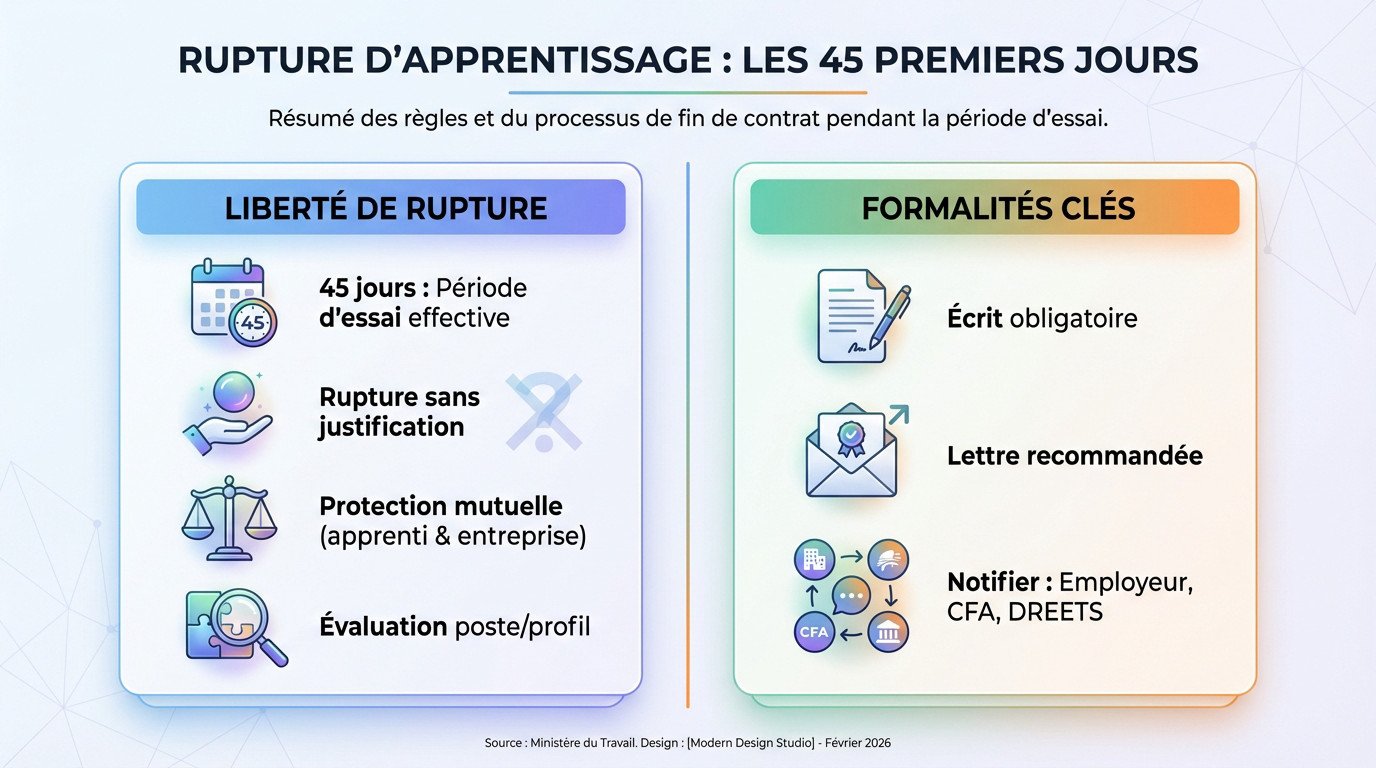 RUPTURE D'APPRENTISSAGE : LES 45 PREMIERS JOURS

Résumé des règles et du processus de fin de contrat pendant la période d'essai.

LIBERTÉ DE RUPTURE

45

45 jours : Période d'essai effective

Rupture sans justification

Protection mutuelle (apprenti & entreprise)

Évaluation poste/profil

FORMALITÉS CLÉS

Écrit obligatoire

Lettre recommandée

CFA

Notifier : Employeur, CFA, DREETS

Source : Ministère du Travail. Design : [Modern Design Studio] - Février 2026